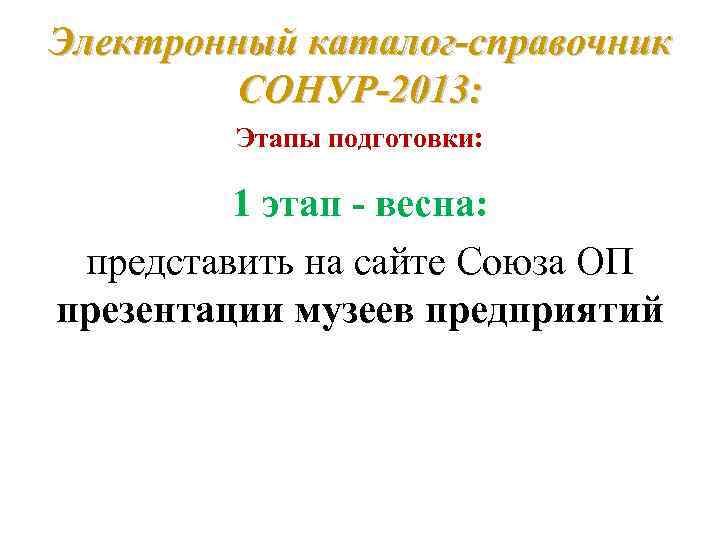 Электронный каталог-справочник СОНУР-2013:

Этапы подготовки:

1 этап - весна:

представить на сайте Союза ОП презентации музеев предприятий